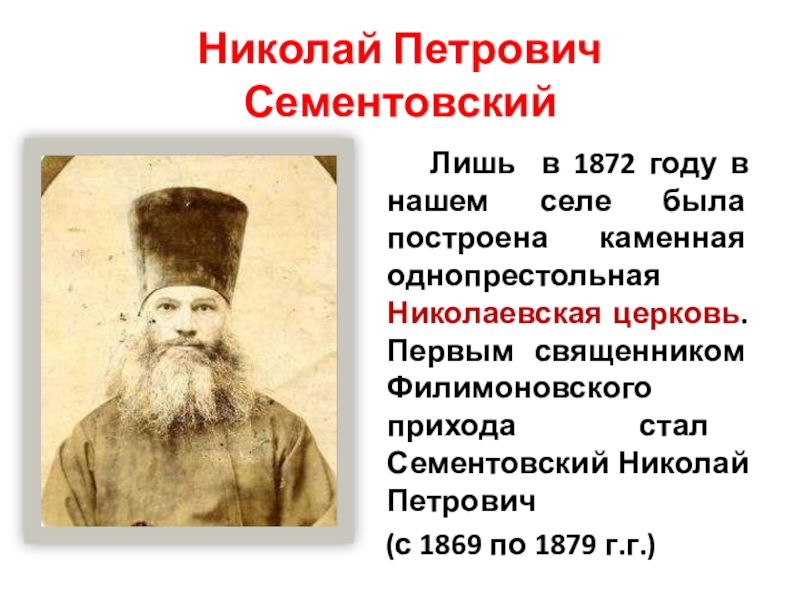 Николай Петрович Сементовский

Лишь в 1872 году в нашем селе была построена каменная однопрестольная Николаевская церковь. Первым священником Филимоновского прихода стал Сементовский Николай Петрович

(с 1869 по 1879 г.г.)